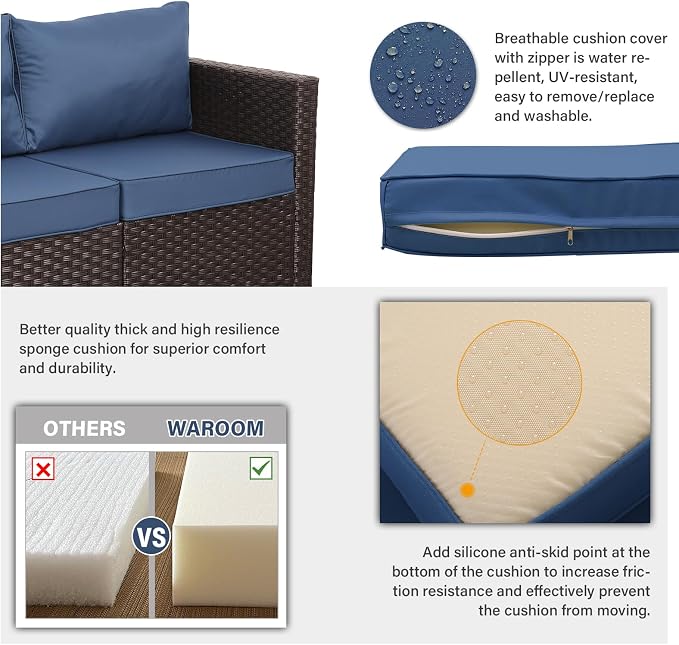 Breathable cushion cover with zipper is water repellent, UV-resistant, easy to remove/replace and washable.

Better quality thick and high resilience sponge cushion for superior comfort and durability.

OTHERS

WAROOM

VS

Add silicone anti-skid point at the bottom of the cushion to increase friction resistance and effectively prevent the cushion from moving.